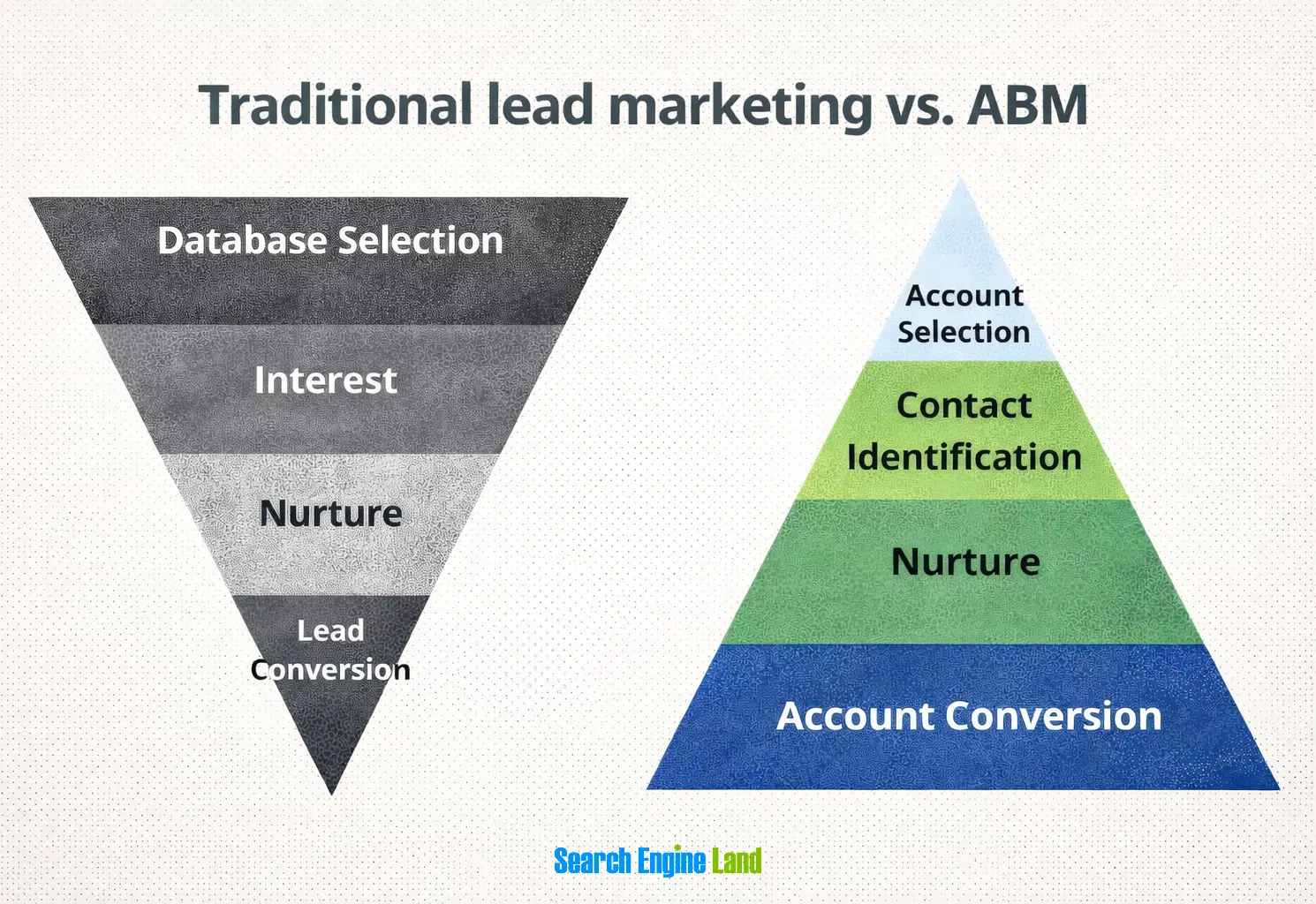 Traditional lead marketing vs. ABM

Database Selection

Interest

Nurture

Lead Conversion

Account Selection

Contact Identification

Nurture

Account Conversion

Search Engine Land